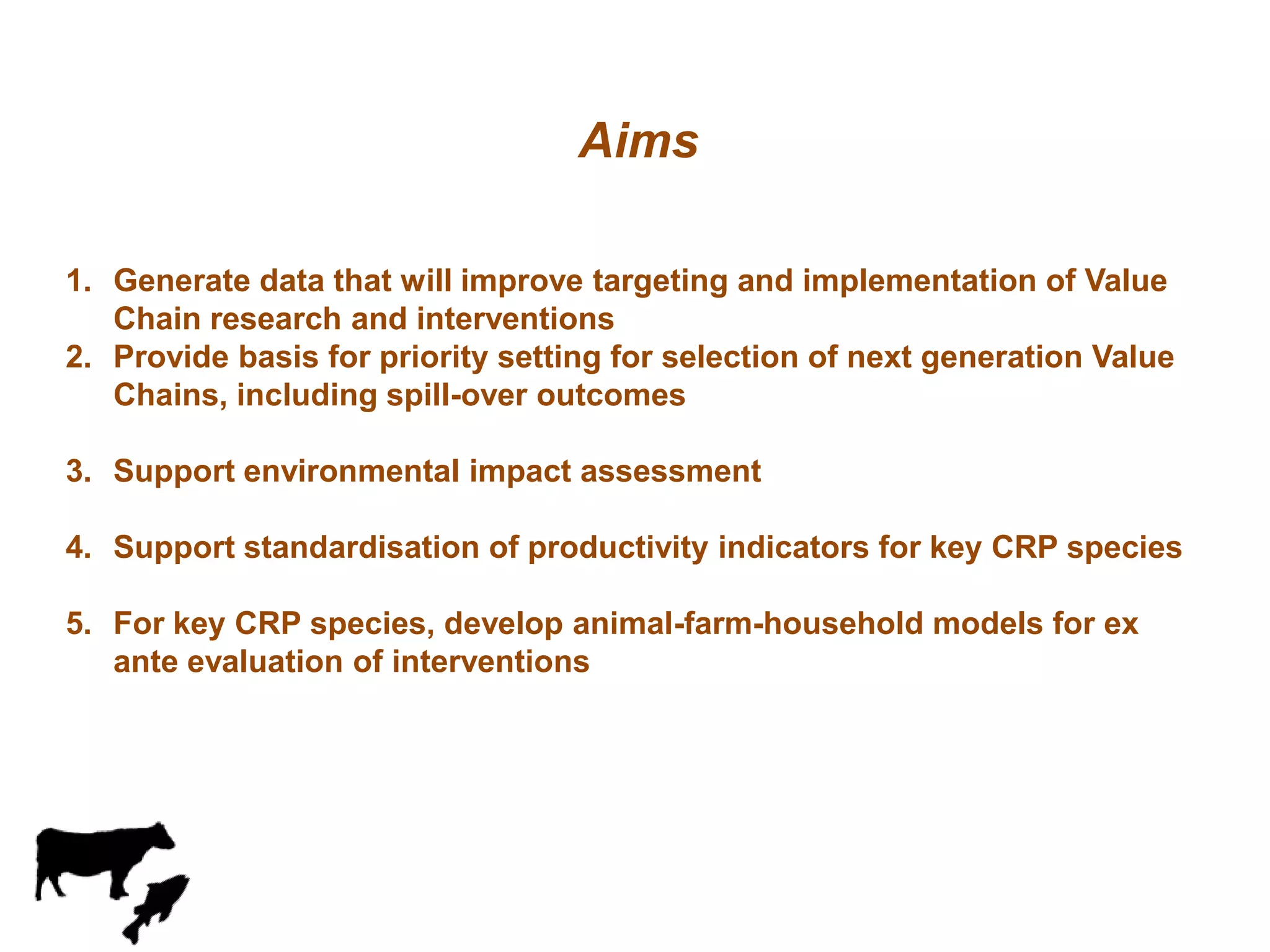 Aims

1. Generate data that will improve targeting and implementation of Value Chain research and interventions
2. Provide basis for priority setting for selection of next generation Value Chains, including spill-over outcomes

3. Support environmental impact assessment

4. Support standardisation of productivity indicators for key CRP species

5. For key CRP species, develop animal-farm-household models for ex ante evaluation of interventions